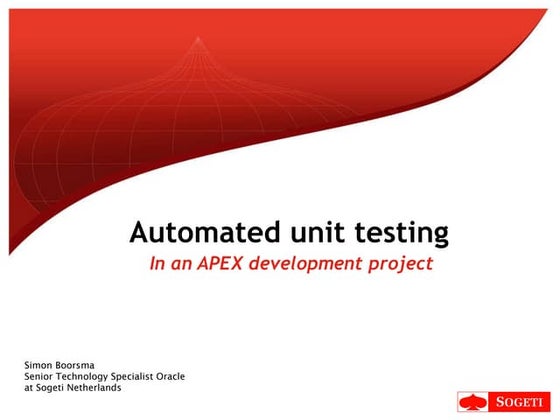 Automated unit testing

In an APEX development project

Simon Boorsma
Senior Technology Specialist Oracle
at Sogeti Netherlands

SOGETI